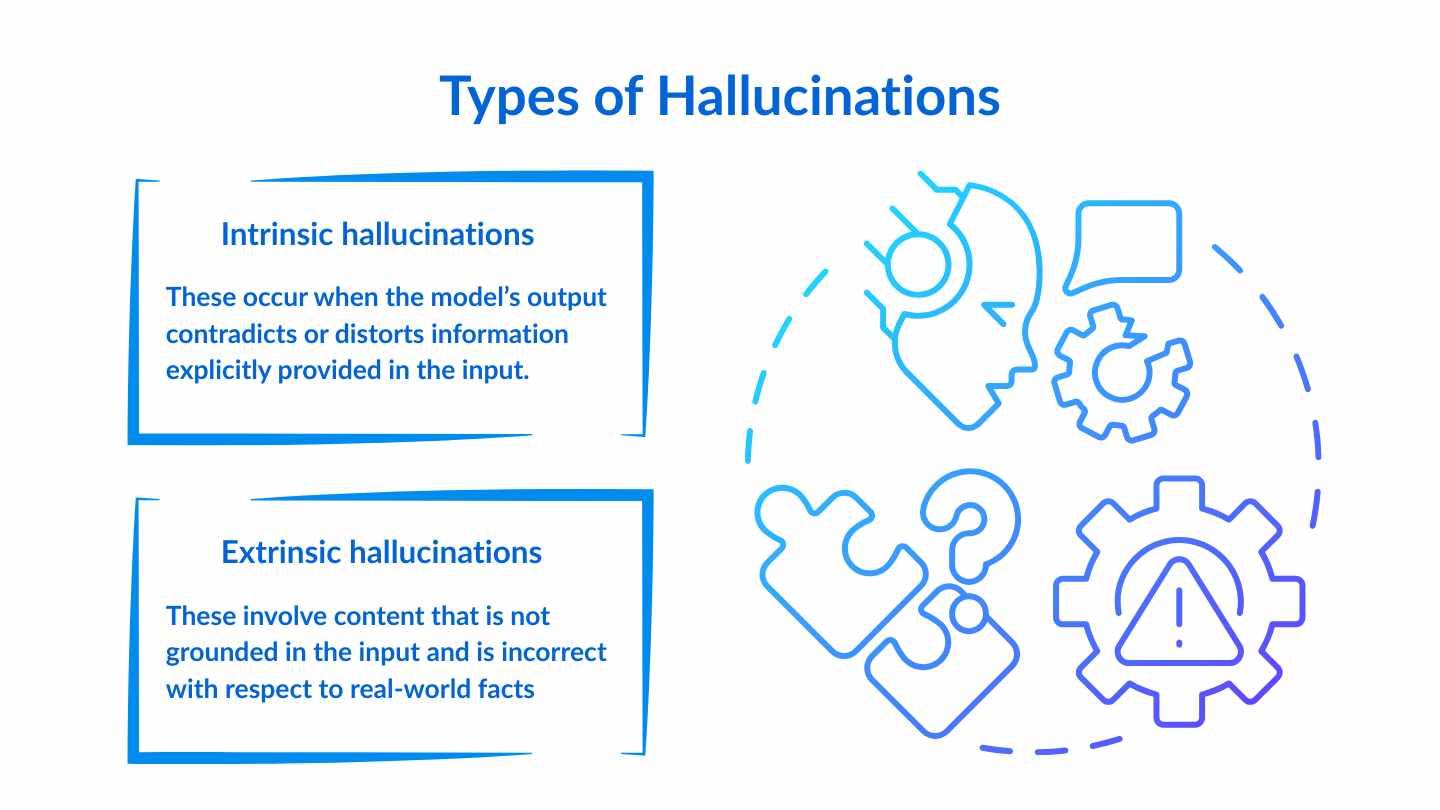 Types of Hallucinations

Intrinsic hallucinations

These occur when the model’s output contradicts or distorts information explicitly provided in the input.

Extrinsic hallucinations

These involve content that is not grounded in the input and is incorrect with respect to real-world facts